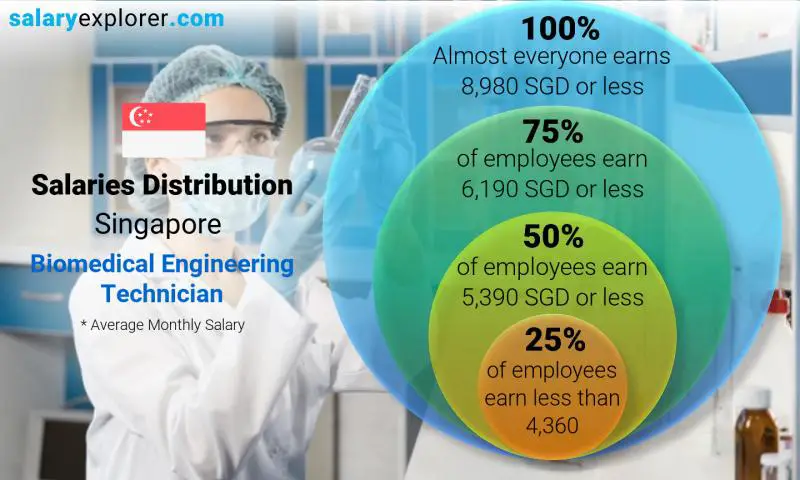 salaryexplorer.com

Salaries Distribution
Singapore
Biomedical Engineering Technician
* Average Monthly Salary

100%
Almost everyone earns 8,980 SGD or less

75%
of employees earn 6,190 SGD or less

50%
of employees earn 5,390 SGD or less

25%
of employees earn less than 4,360